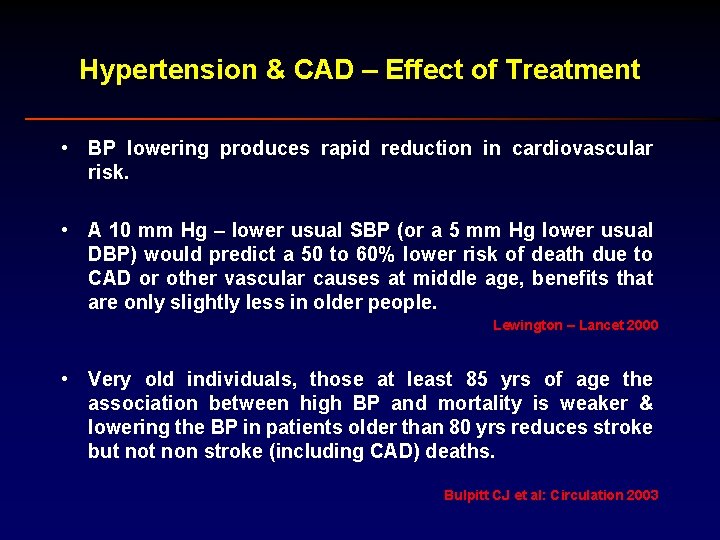 Hypertension & CAD – Effect of Treatment

• BP lowering produces rapid reduction in cardiovascular risk.

• A 10 mm Hg – lower usual SBP (or a 5 mm Hg lower usual DBP) would predict a 50 to 60% lower risk of death due to CAD or other vascular causes at middle age, benefits that are only slightly less in older people.

Lewington – Lancet 2000

• Very old individuals, those at least 85 yrs of age the association between high BP and mortality is weaker & lowering the BP in patients older than 80 yrs reduces stroke but not non stroke (including CAD) deaths.

Bulpitt CJ et al: Circulation 2003